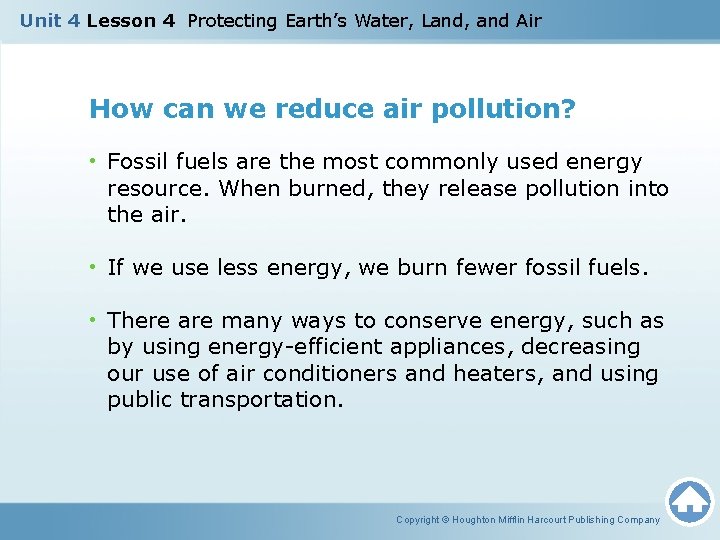 Unit 4 Lesson 4 Protecting Earth's Water, Land, and Air

How can we reduce air pollution?

• Fossil fuels are the most commonly used energy resource. When burned, they release pollution into the air.

• If we use less energy, we burn fewer fossil fuels.

• There are many ways to conserve energy, such as by using energy-efficient appliances, decreasing our use of air conditioners and heaters, and using public transportation.

Copyright © Houghton Mifflin Harcourt Publishing Company